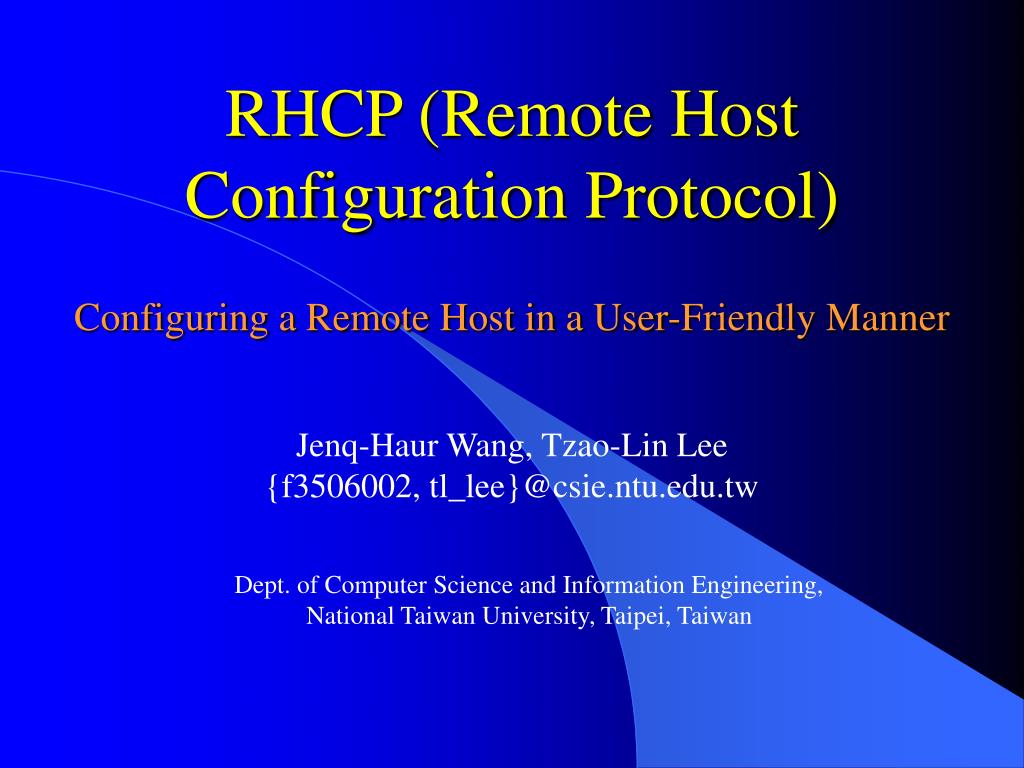 RHCP (Remote Host Configuration Protocol)

Configuring a Remote Host in a User-Friendly Manner

Jenq-Haur Wang, Tzao-Lin Lee
{f3506002, tl_lee}@csie.ntu.edu.tw

Dept. of Computer Science and Information Engineering,
National Taiwan University, Taipei, Taiwan